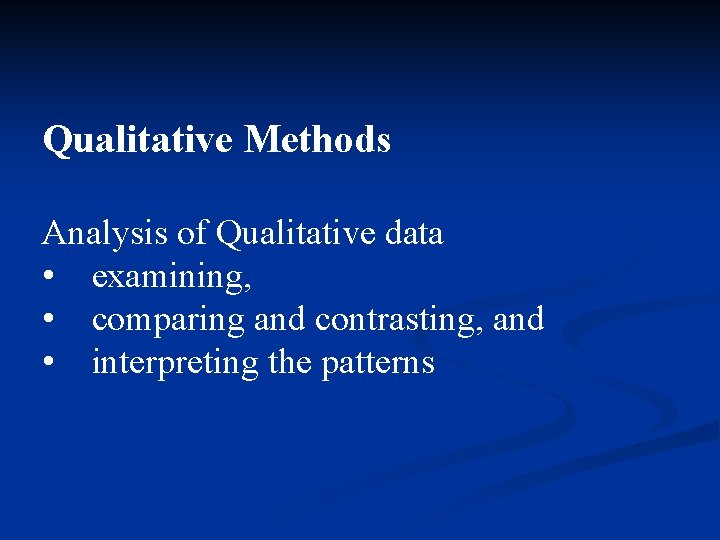 Qualitative Methods

Analysis of Qualitative data
• examining,
• comparing and contrasting, and
• interpreting the patterns